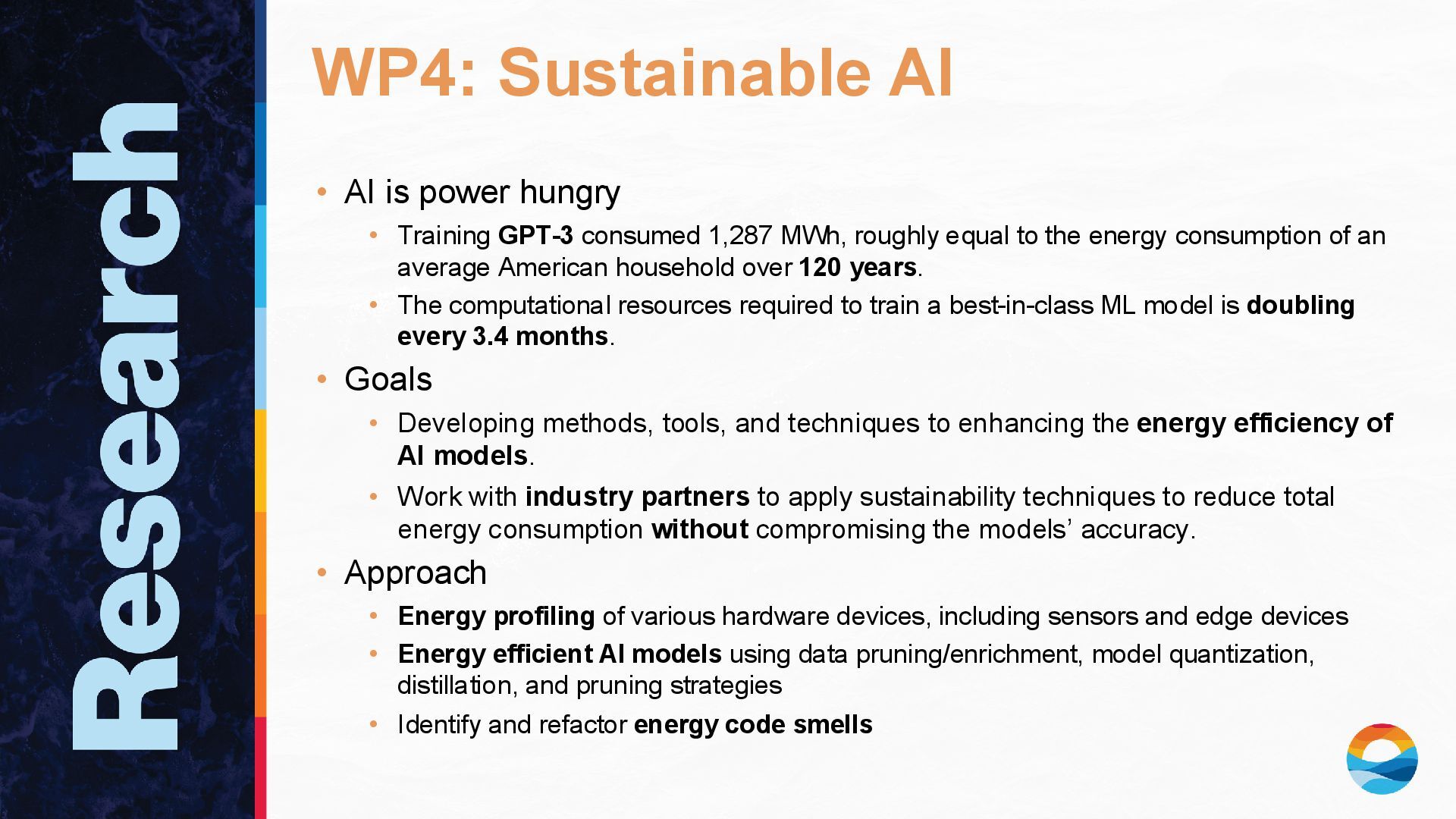 Research

WP4: Sustainable AI

• AI is power hungry
  • Training GPT-3 consumed 1,287 MWh, roughly equal to the energy consumption of an average American household over 120 years.
  • The computational resources required to train a best-in-class ML model is doubling every 3.4 months.
• Goals
  • Developing methods, tools, and techniques to enhancing the energy efficiency of AI models.
  • Work with industry partners to apply sustainability techniques to reduce total energy consumption without compromising the models' accuracy.
• Approach
  • Energy profiling of various hardware devices, including sensors and edge devices
  • Energy efficient AI models using data pruning/enrichment, model quantization, distillation, and pruning strategies
  • Identify and refactor energy code smells